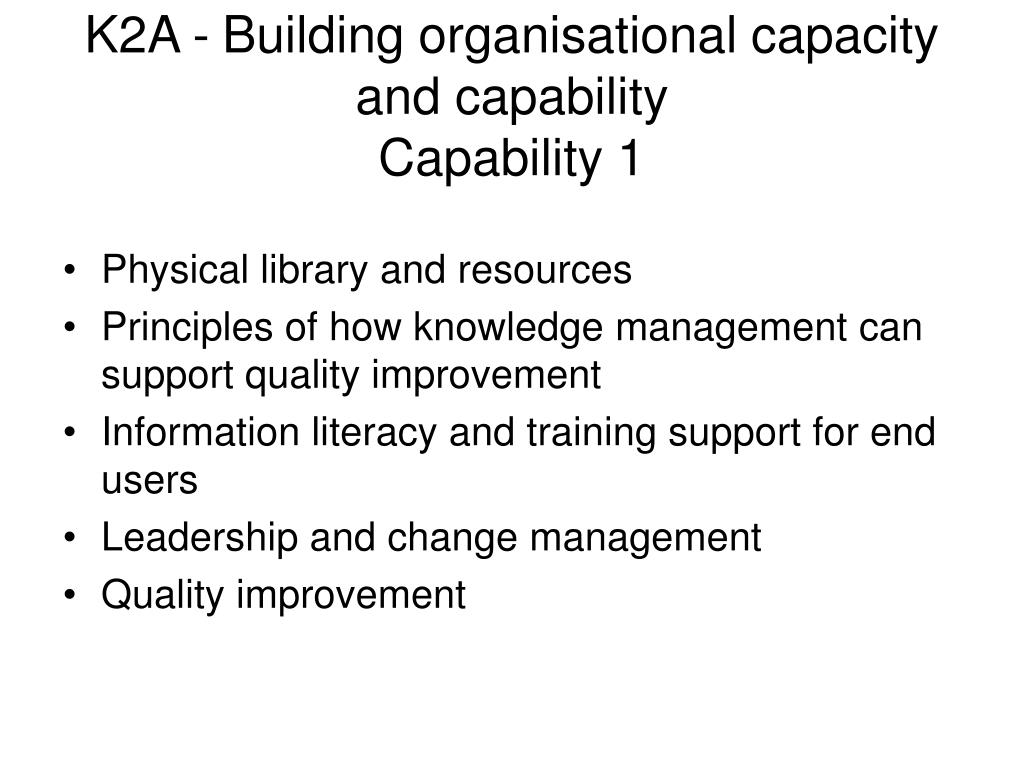 K2A - Building organisational capacity and capability
Capability 1

• Physical library and resources
• Principles of how knowledge management can support quality improvement
• Information literacy and training support for end users
• Leadership and change management
• Quality improvement